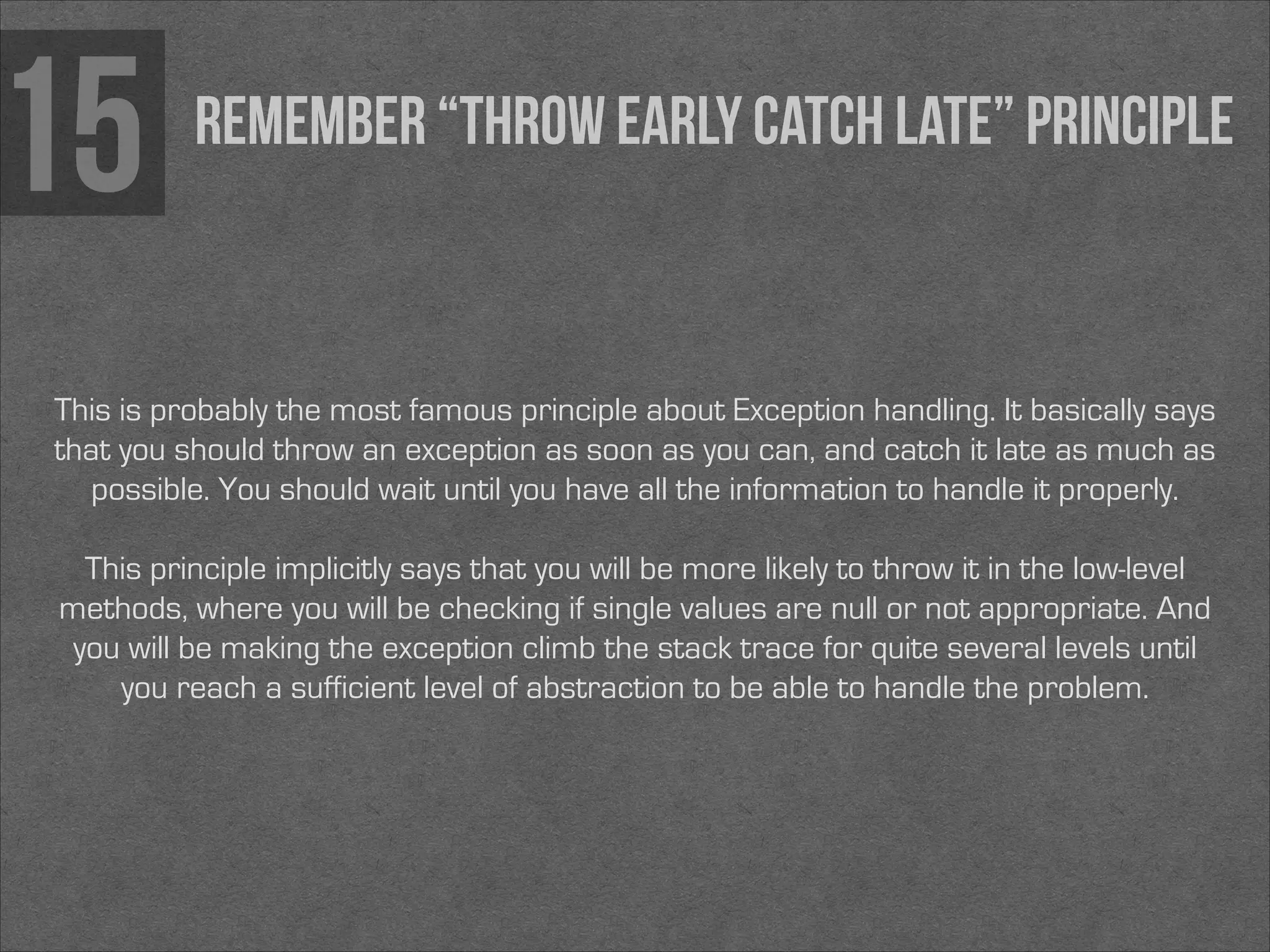 15

REMEMBER "THROW EARLY CATCH LATE" PRINCIPLE

This is probably the most famous principle about Exception handling. It basically says that you should throw an exception as soon as you can, and catch it late as much as possible. You should wait until you have all the information to handle it properly.

This principle implicitly says that you will be more likely to throw it in the low-level methods, where you will be checking if single values are null or not appropriate. And you will be making the exception climb the stack trace for quite several levels until you reach a sufficient level of abstraction to be able to handle the problem.